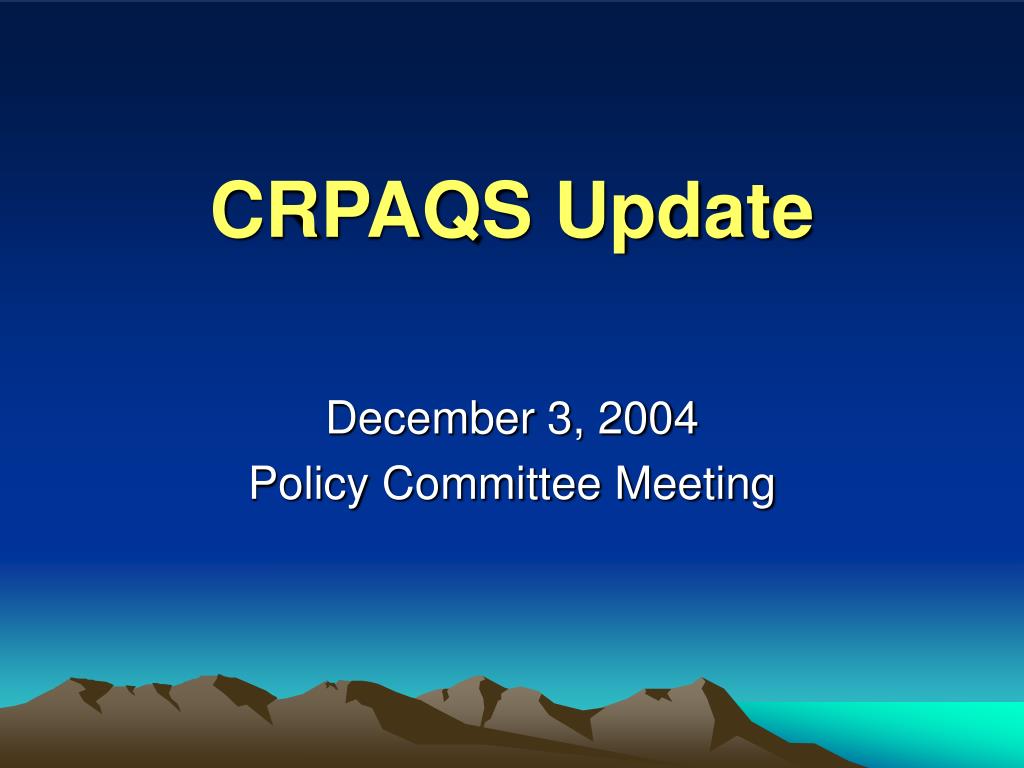 CRPAQS Update

December 3, 2004
Policy Committee Meeting